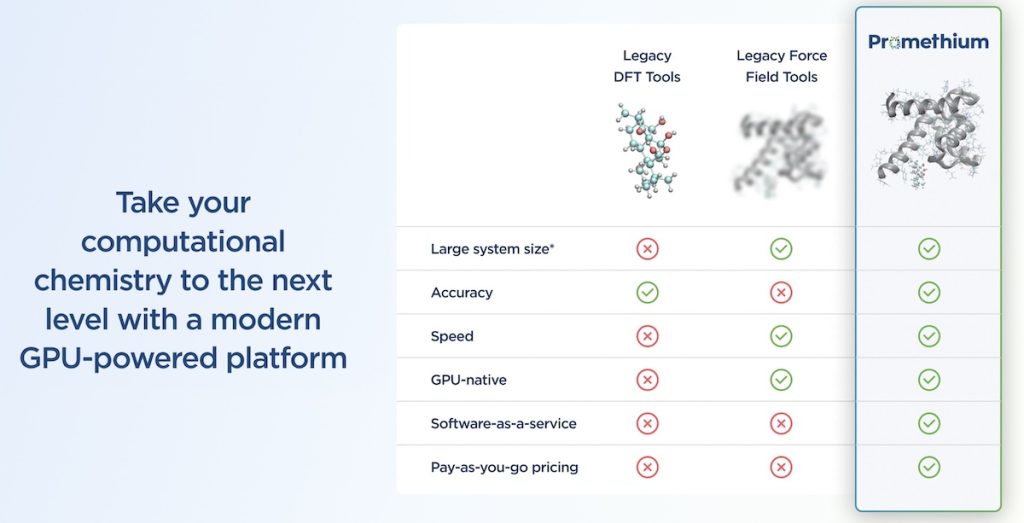 Take your computational chemistry to the next level with a modern GPU-powered platform

| | Legacy DFT Tools | Legacy Force Field Tools | Promethium |
|---|---|---|---|
| Large system size* | ✗ | ✓ | ✓ |
| Accuracy | ✓ | ✗ | ✓ |
| Speed | ✗ | ✓ | ✓ |
| GPU-native | ✗ | ✓ | ✓ |
| Software-as-a-service | ✗ | ✗ | ✓ |
| Pay-as-you-go pricing | ✗ | ✗ | ✓ |